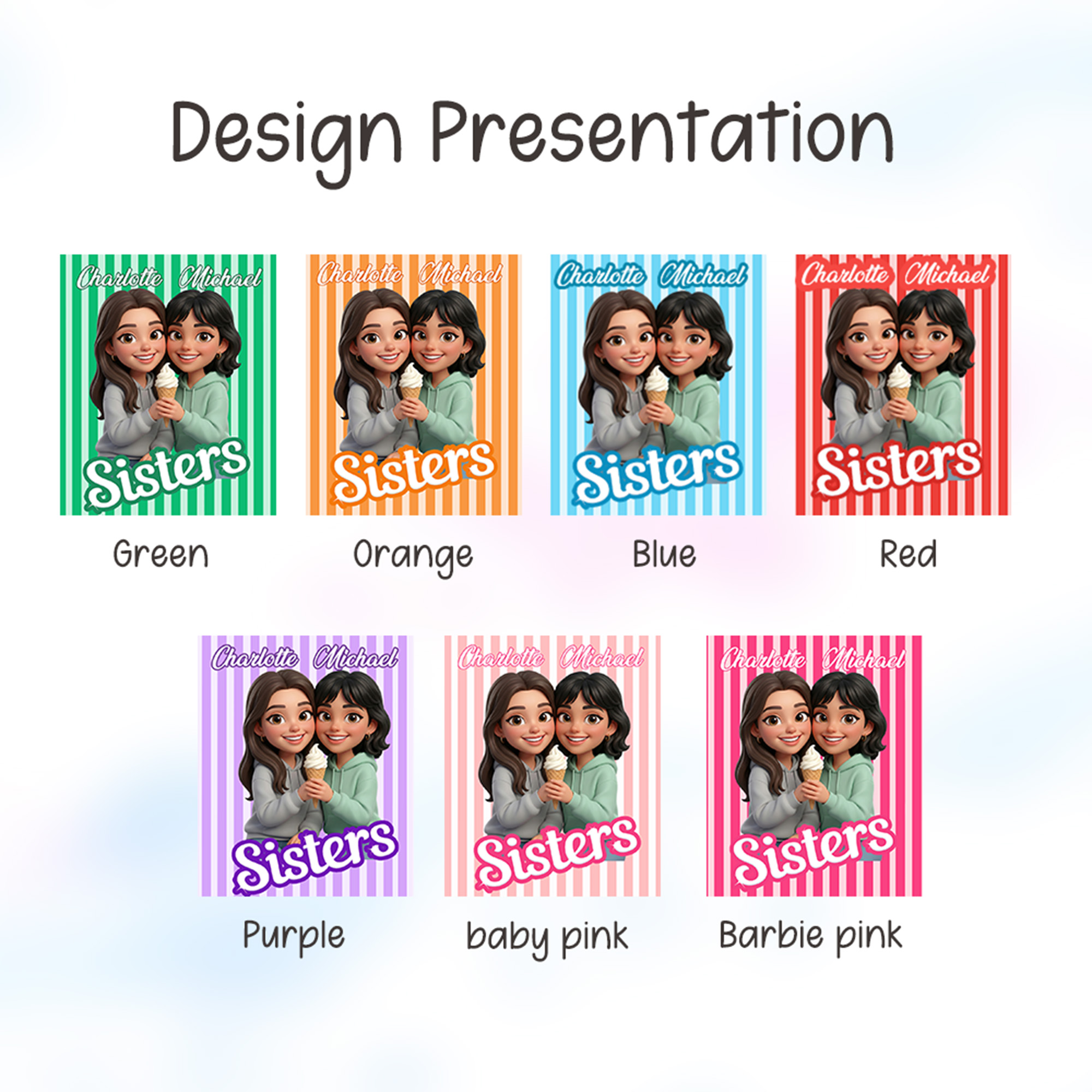 Design Presentation

Charlotte Michael
Sisters
Green

Charlotte Michael
Sisters
Orange

Charlotte Michael
Sisters
Blue

Charlotte Michael
Sisters
Red

Charlotte Michael
Sisters
Purple

Charlotte Michael
Sisters
baby pink

Charlotte Michael
Sisters
Barbie pink